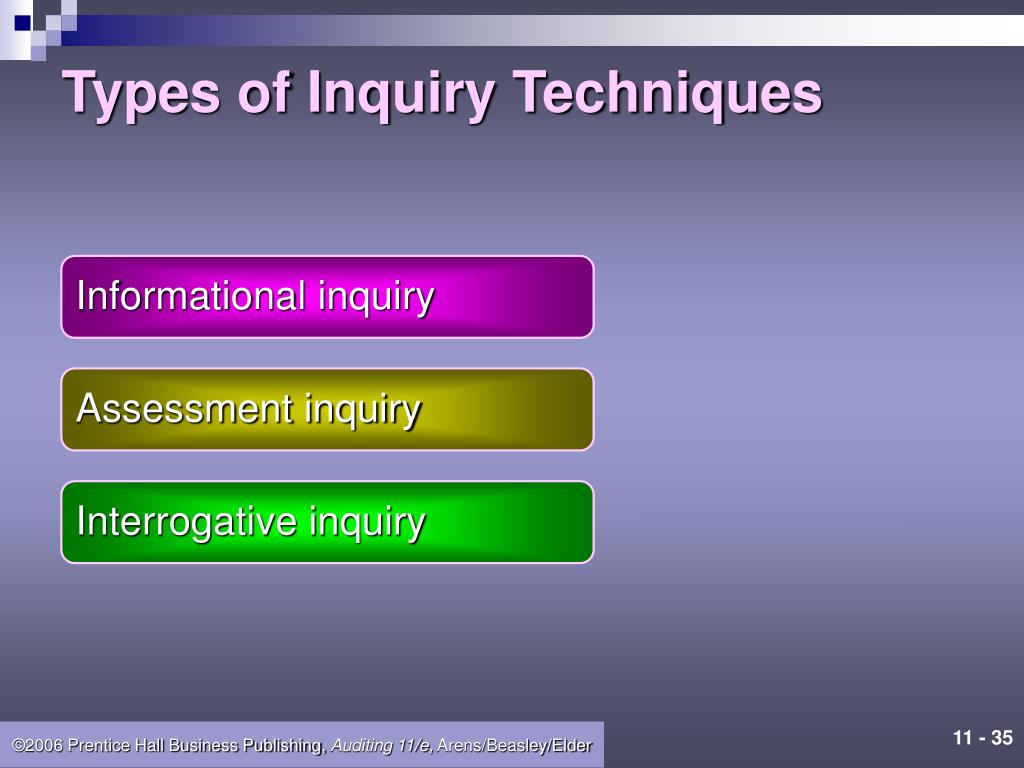 Types of Inquiry Techniques

Informational inquiry

Assessment inquiry

Interrogative inquiry

©2006 Prentice Hall Business Publishing, Auditing 11/e, Arens/Beasley/Elder

11 - 35